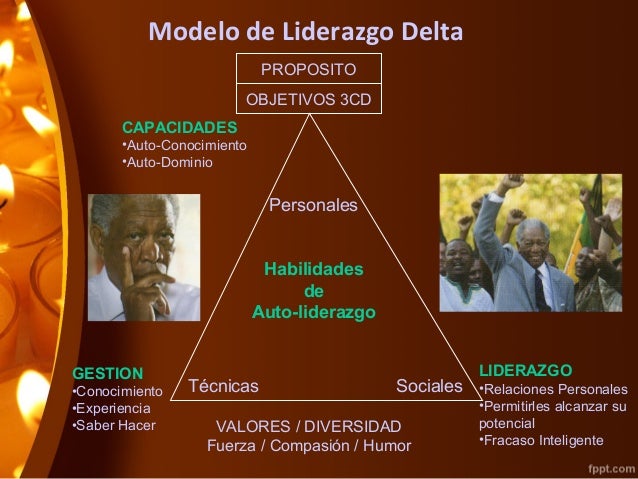 Modelo de Liderazgo Delta

PROPOSITO
OBJETIVOS 3CD

CAPACIDADES
•Auto-Conocimiento
•Auto-Dominio

Personales

Habilidades de Auto-liderazgo

Técnicas

Sociales

GESTION
•Conocimiento
•Experiencia
•Saber Hacer

LIDERAZGO
•Relaciones Personales
•Permitirles alcanzar su potencial
•Fracaso Inteligente

VALORES / DIVERSIDAD
Fuerza / Compasión / Humor

fppt.com